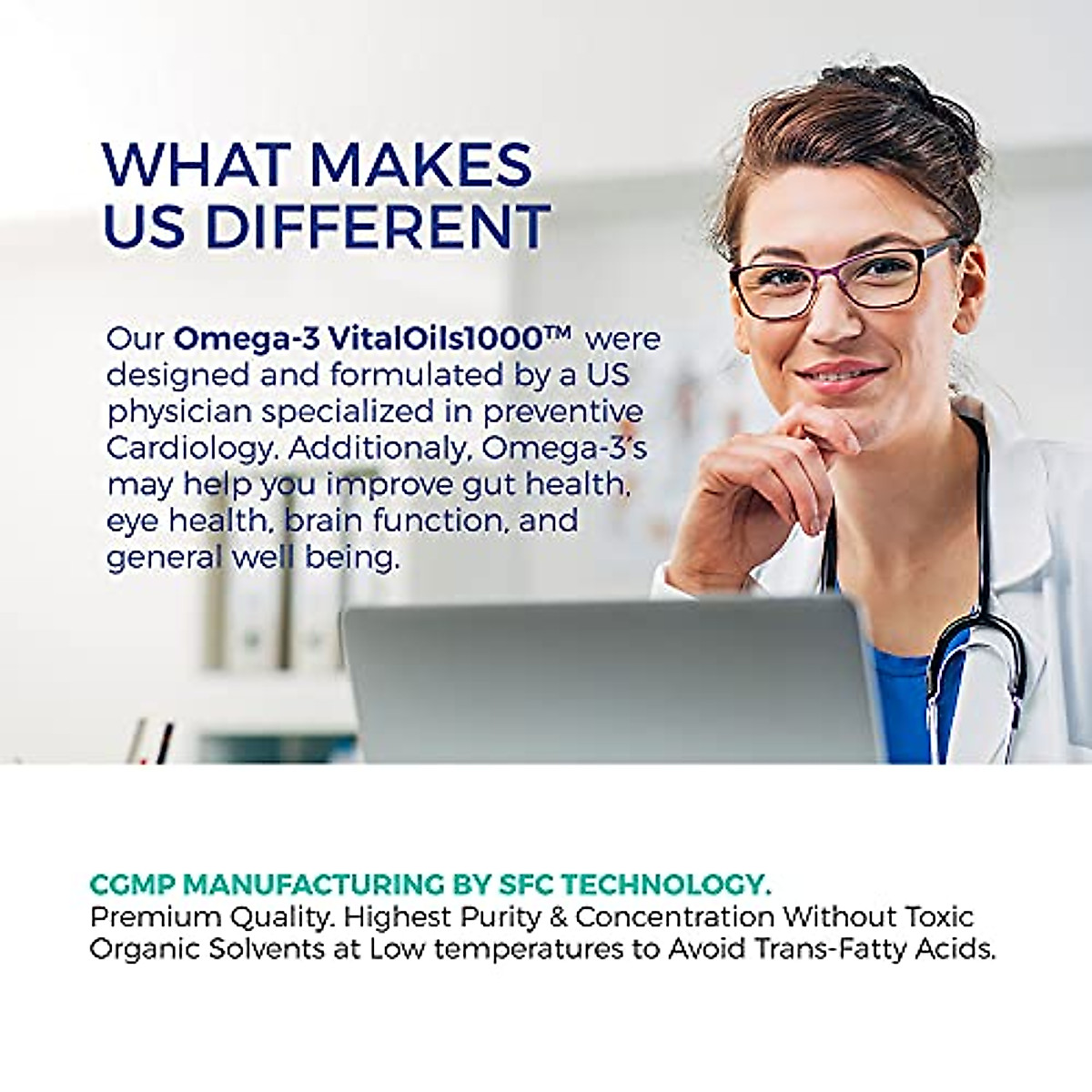 WHAT MAKES US DIFFERENT

Our Omega-3 VitalOils1000™ were designed and formulated by a US physician specialized in preventive Cardiology. Additionaly, Omega-3's may help you improve gut health, eye health, brain function, and general well being.

CGMP MANUFACTURING BY SFC TECHNOLOGY.
Premium Quality. Highest Purity & Concentration Without Toxic Organic Solvents at Low temperatures to Avoid Trans-Fatty Acids.